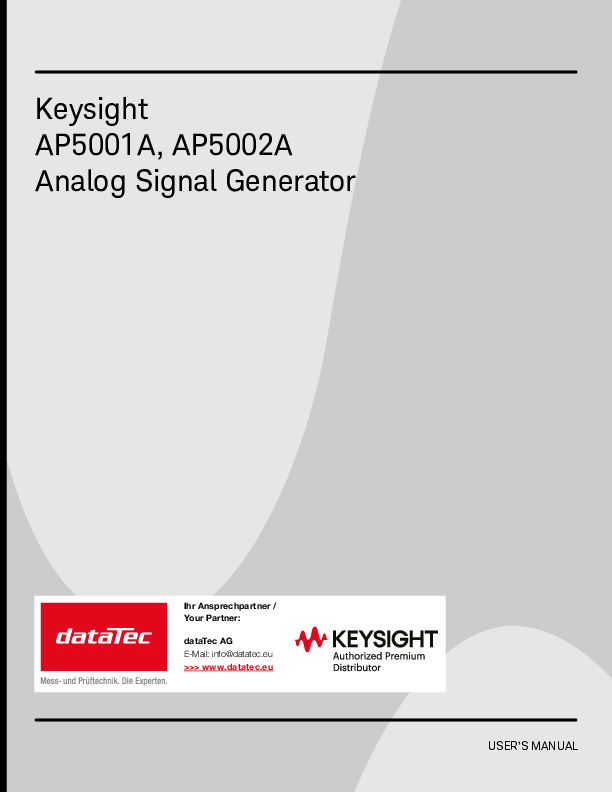 Keysight
AP5001A, AP5002A
Analog Signal Generator

dataTec
Mess- und Prüftechnik. Die Experten.

Ihr Ansprechpartner / Your Partner:

dataTec AG
E-Mail: info@datatec.eu
>>> www.datatec.eu

KEYSIGHT
Authorized Premium Distributor

USER'S MANUAL